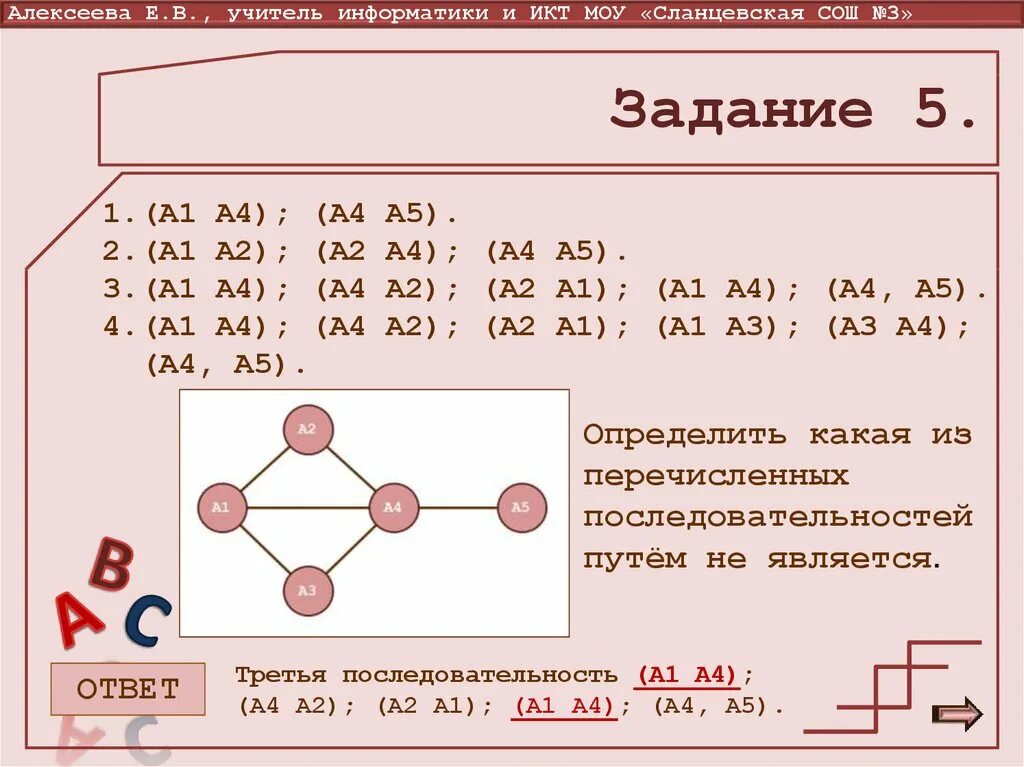 Алексеева Е.В., учитель информатики и ИКТ МОУ «Сланцевская СОШ №3»

Задание 5.

1.(A1 A4); (A4 A5).
2.(A1 A2); (A2 A4); (A4 A5).
3.(A1 A4); (A4 A2); (A2 A1); (A1 A4); (A4, A5).
4.(A1 A4); (A4 A2); (A2 A1); (A1 A3); (A3 A4); (A4, A5).

A2
A1
A4
A5
A3

Определить какая из перечисленных последовательностей путём не является.

A B C

ОТВЕТ

Третья последовательность (A1 A4); (A4 A2); (A2 A1); (A1 A4); (A4, A5).